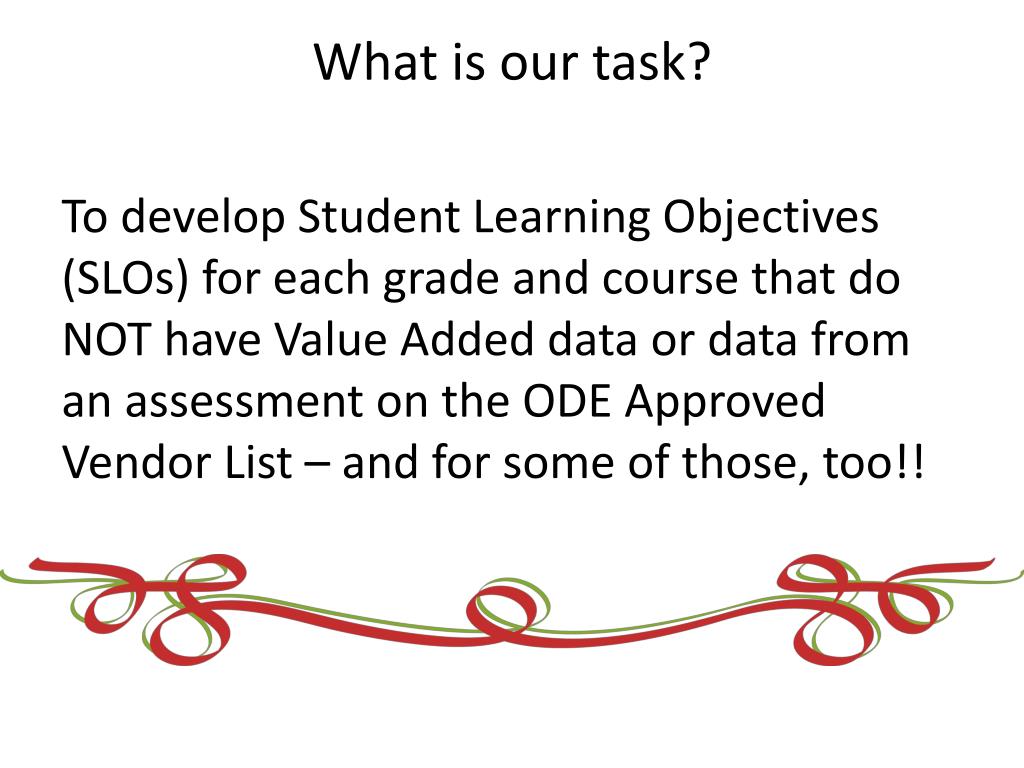 What is our task?

To develop Student Learning Objectives (SLOs) for each grade and course that do NOT have Value Added data or data from an assessment on the ODE Approved Vendor List – and for some of those, too!!